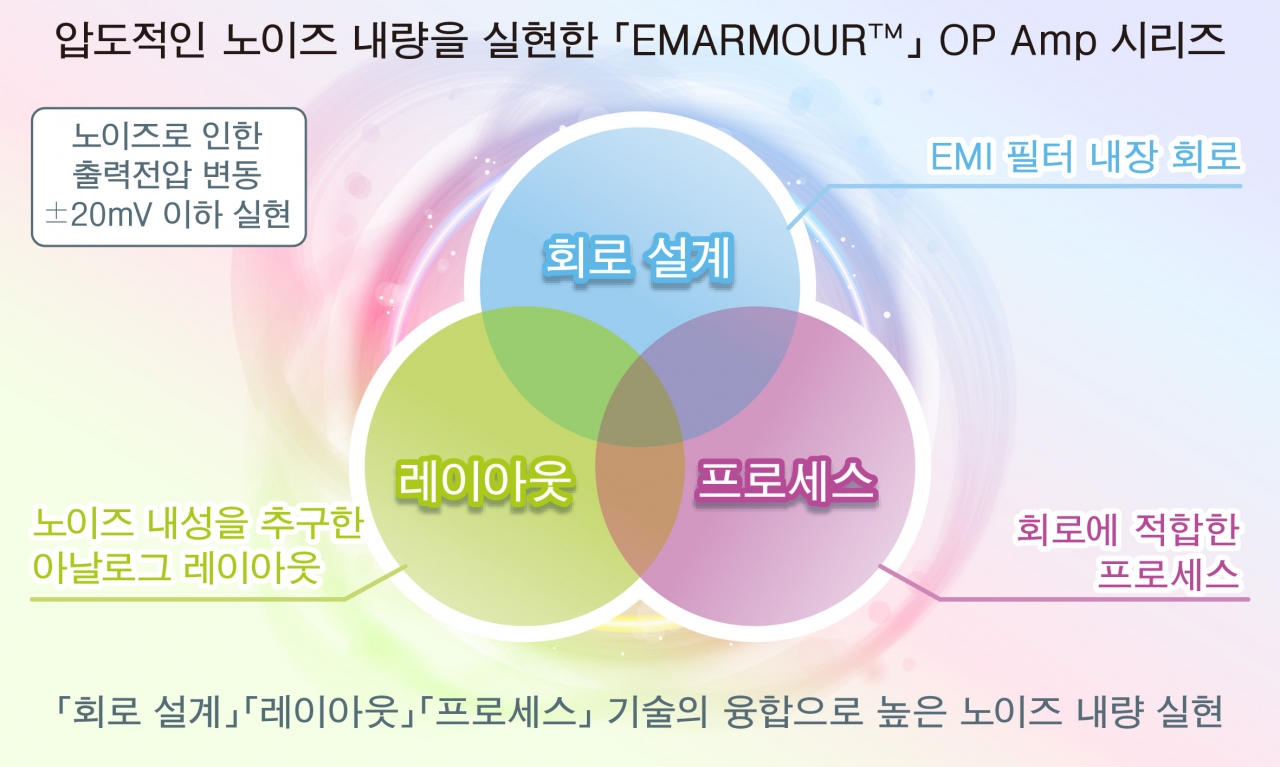 압도적인 노이즈 내량을 실현한 「EMARMOUR™」 OP Amp 시리즈

노이즈로 인한 출력전압 변동 ±20mV 이하 실현

EMI 필터 내장 회로

회로 설계

레이아웃

프로세스

노이즈 내성을 추구한 아날로그 레이아웃

회로에 적합한 프로세스

「회로 설계」「레이아웃」「프로세스」 기술의 융합으로 높은 노이즈 내량 실현